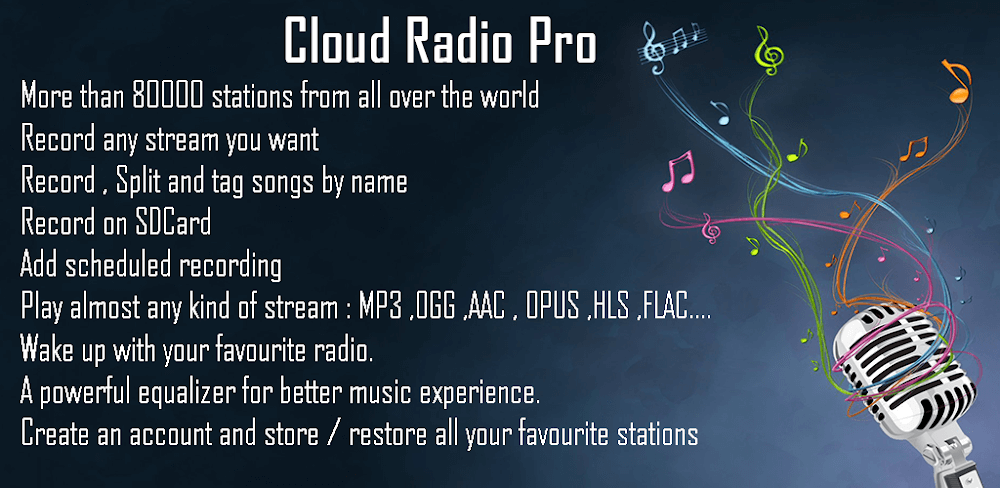 Cloud Radio Pro

More than 80000 stations from all over the world
Record any stream you want
Record , Split and tag songs by name
Record on SDCard
Add scheduled recording
Play almost any kind of stream : MP3 ,OGG ,AAC , OPUS ,HLS ,FLAC....
Wake up with your favourite radio.
A powerful equalizer for better music experience.
Create an account and store / restore all your favourite stations